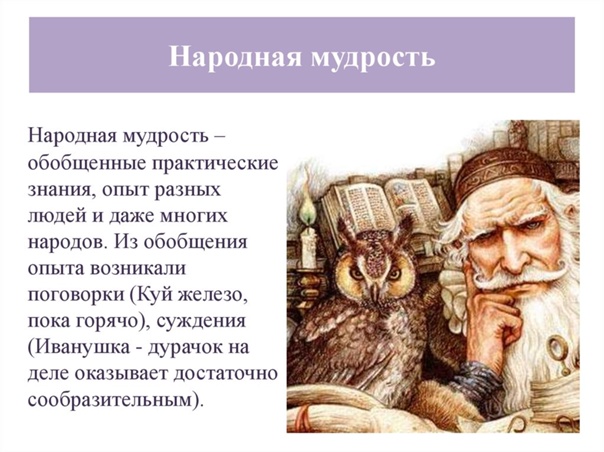 Народная мудрость

Народная мудрость – обобщенные практические знания, опыт разных людей и даже многих народов. Из обобщения опыта возникали поговорки (Куй железо, пока горячо), суждения (Иванушка - дурачок на деле оказывает достаточно сообразительным).